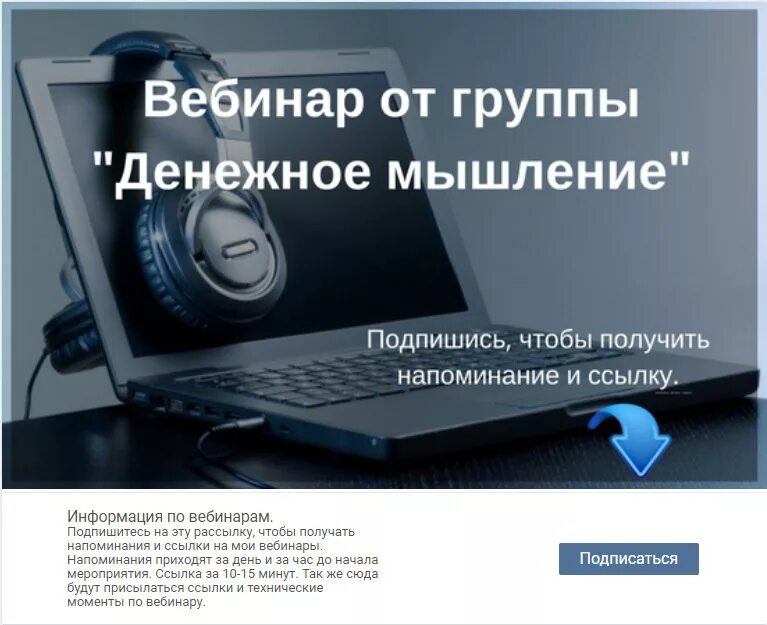 Вебинар от группы "Денежное мышление"

Подпишись, чтобы получить напоминание и ссылку.

Информация по вебинарам.
Подпишитесь на эту рассылку, чтобы получать напоминания и ссылки на мои вебинары. Напоминания приходят за день и за час до начала мероприятия. Ссылка за 10-15 минут. Так же сюда будут присылаться ссылки и технические моменты по вебинару.

Подписаться